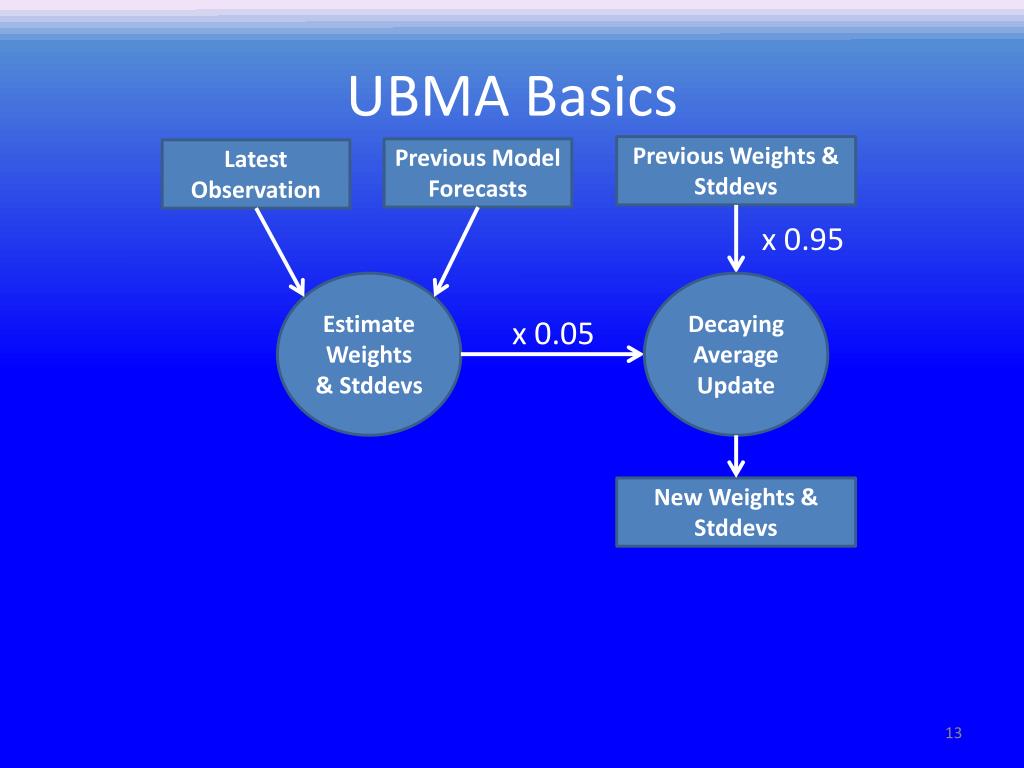 UBMA Basics

Latest Observation

Previous Model Forecasts

Previous Weights & Stddevs

x 0.95

Estimate Weights & Stddevs

x 0.05

Decaying Average Update

New Weights & Stddevs

13